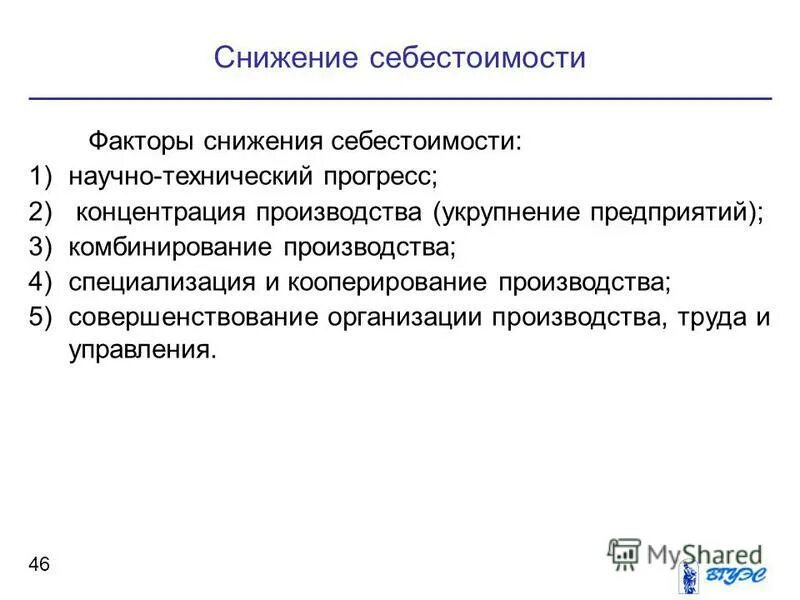 Снижение себестоимости

Факторы снижения себестоимости:
1) научно-технический прогресс;
2) концентрация производства (укрупнение предприятий);
3) комбинирование производства;
4) специализация и кооперирование производства;
5) совершенствование организации производства, труда и управления.

46

MyShared

ВГУЭС